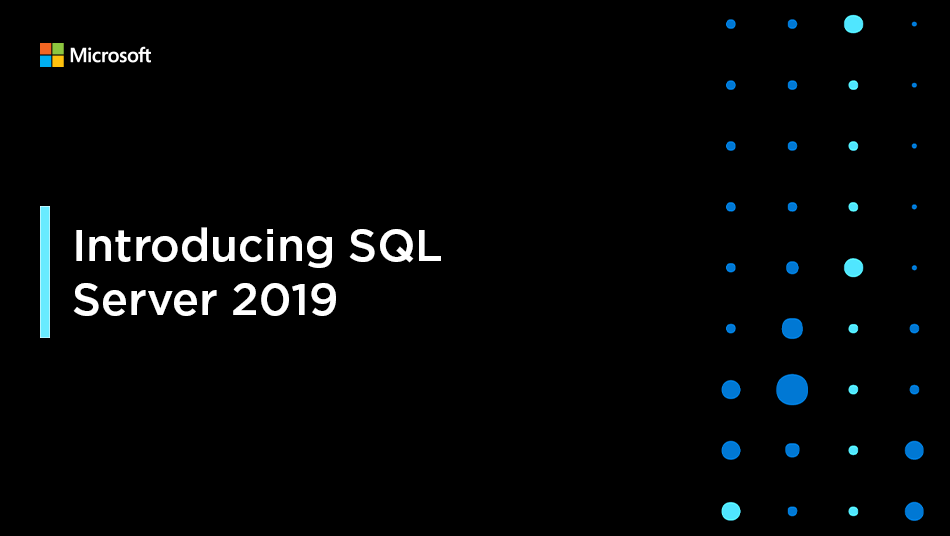 Microsoft

Introducing SQL Server 2019